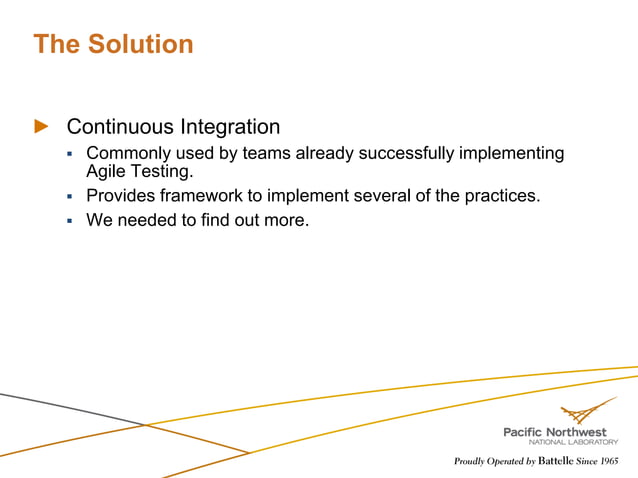 The Solution

Continuous Integration

Commonly used by teams already successfully implementing Agile Testing.

Provides framework to implement several of the practices.

We needed to find out more.

Pacific Northwest
NATIONAL LABORATORY

Proudly Operated by Battelle Since 1965